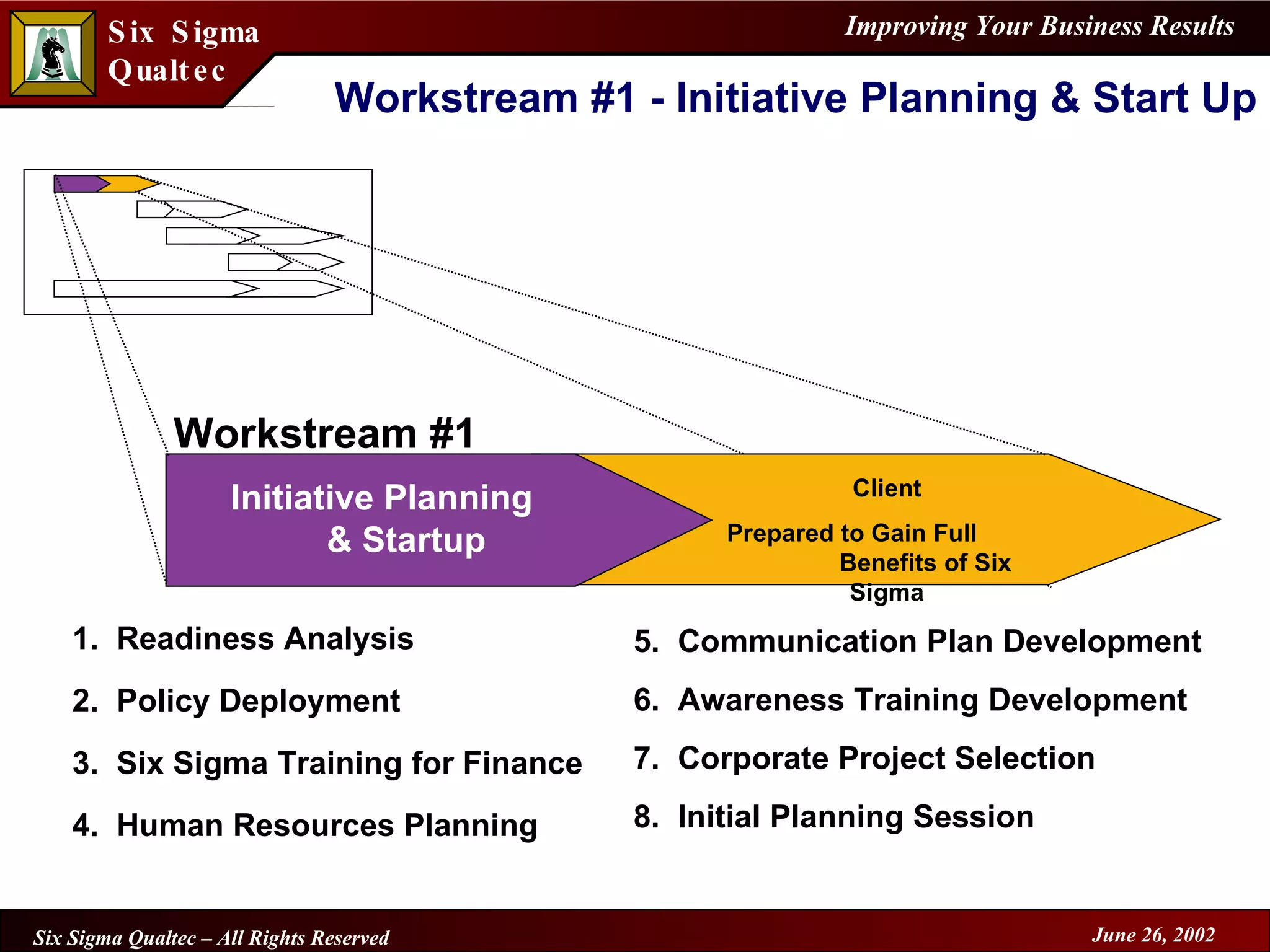 Six Sigma Qualtec

Improving Your Business Results

Workstream #1 - Initiative Planning & Start Up

Workstream #1

Initiative Planning & Startup

Client

Prepared to Gain Full Benefits of Six Sigma

1. Readiness Analysis
2. Policy Deployment
3. Six Sigma Training for Finance
4. Human Resources Planning

5. Communication Plan Development
6. Awareness Training Development
7. Corporate Project Selection
8. Initial Planning Session

Six Sigma Qualtec – All Rights Reserved

June 26, 2002